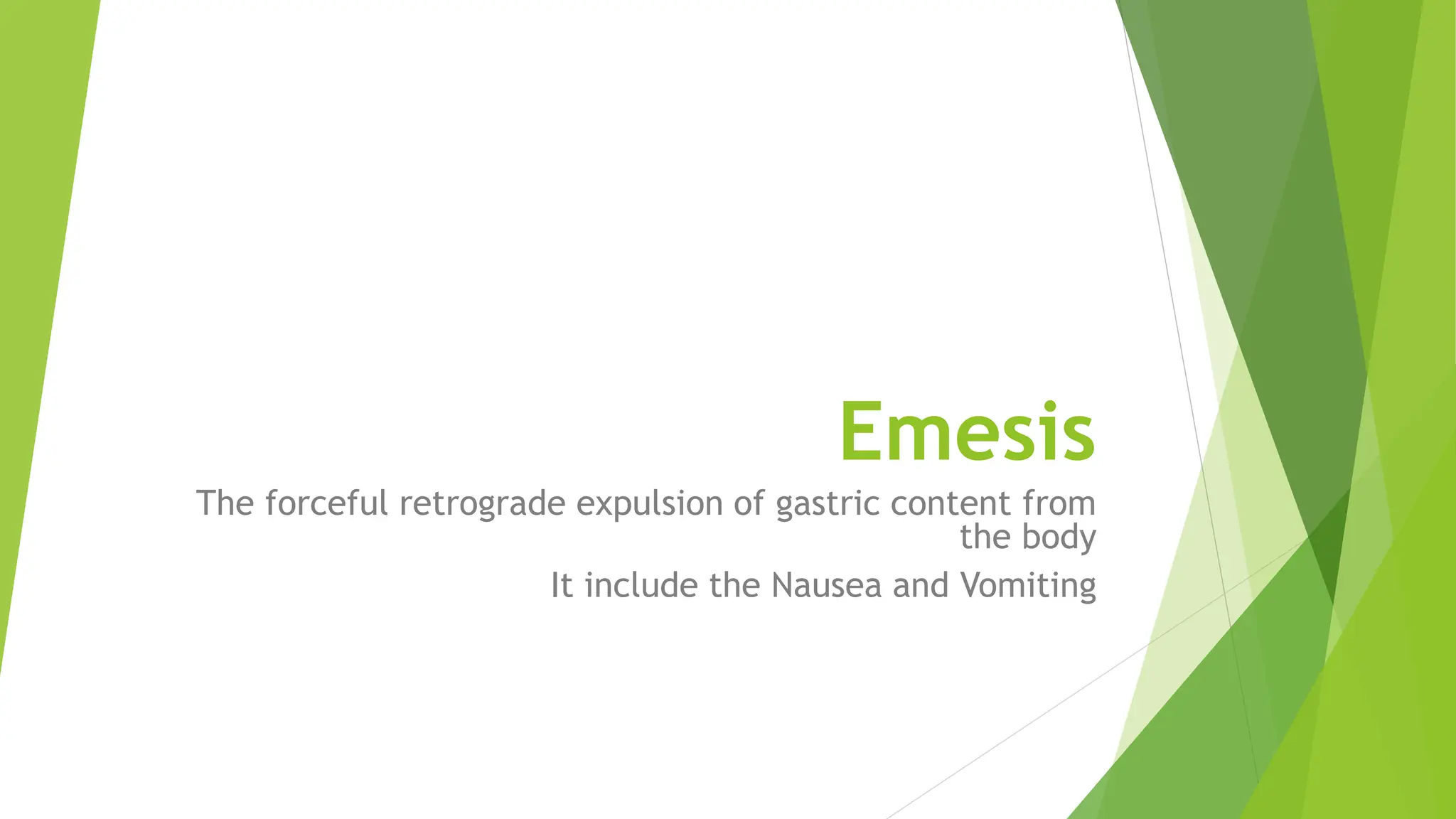 Emesis

The forceful retrograde expulsion of gastric content from the body

It include the Nausea and Vomiting